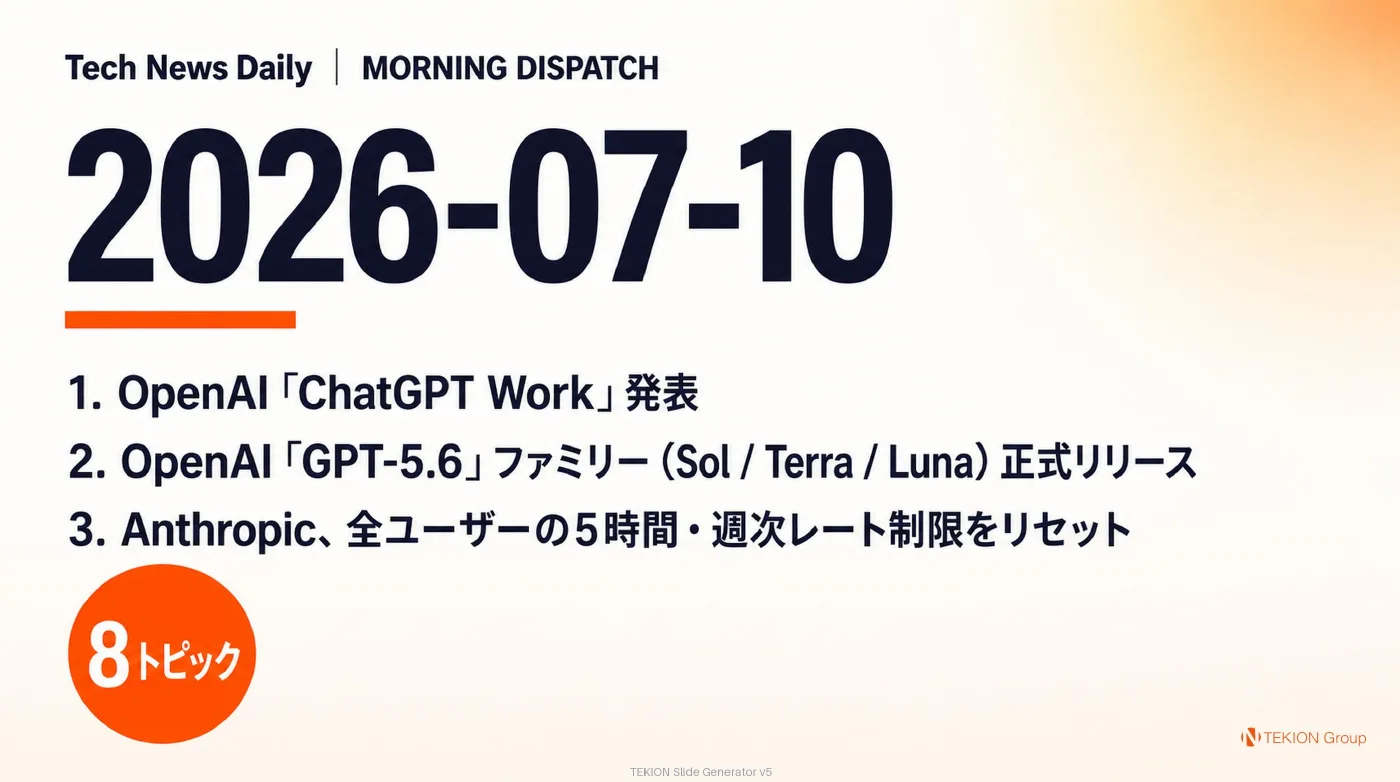 Tech News Daily | MORNING DISPATCH

2026-07-10

1. OpenAI「ChatGPT Work」発表

2. OpenAI「GPT-5.6」ファミリー（Sol / Terra / Luna）正式リリース

3. Anthropic、全ユーザーの５時間・週次レート制限をリセット

8トピック

TEKION Group

TEKION Slide Generator v5